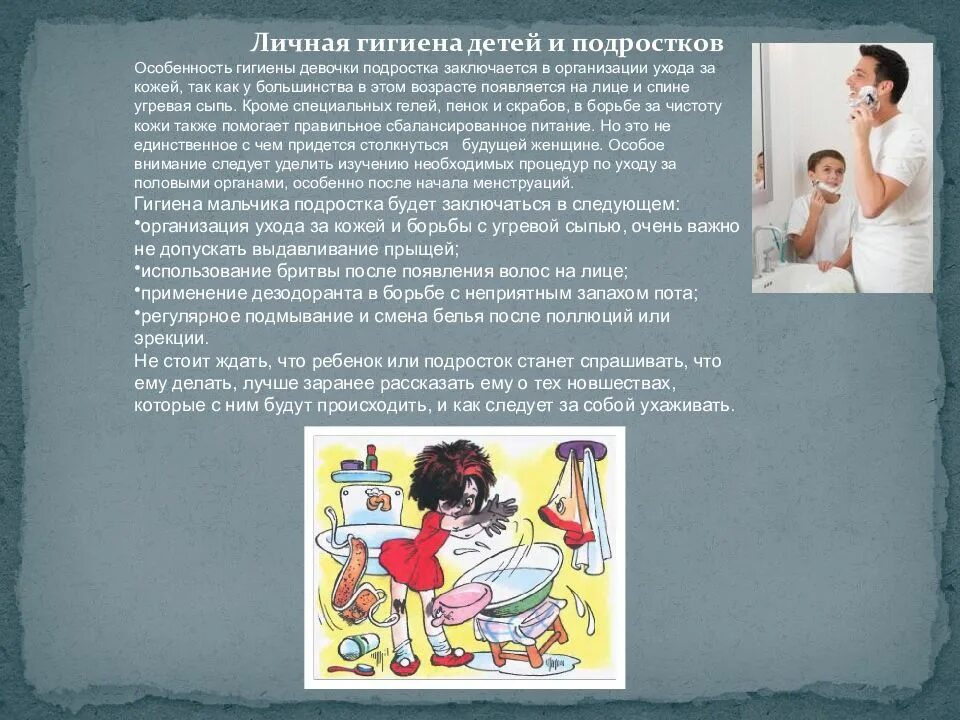 Личная гигиена детей и подростков

Особенность гигиены девочки подростка заключается в организации ухода за кожей, так как у большинства в этом возрасте появляется на лице и спине угревая сыпь. Кроме специальных гелей, пенок и скрабов, в борьбе за чистоту кожи также помогает правильное сбалансированное питание. Но это не единственное с чем придется столкнуться будущей женщине. Особое внимание следует уделить изучению необходимых процедур по уходу за половыми органами, особенно после начала менструаций.

Гигиена мальчика подростка будет заключаться в следующем:
•организация ухода за кожей и борьбы с угревой сыпью, очень важно не допускать выдавливание прыщей;
•использование бритвы после появления волос на лице;
•применение дезодоранта в борьбе с неприятным запахом пота;
•регулярное подмывание и смена белья после поллюций или эрекции.

Не стоит ждать, что ребенок или подросток станет спрашивать, что ему делать, лучше заранее рассказать ему о тех новшествах, которые с ним будут происходить, и как следует за собой ухаживать.